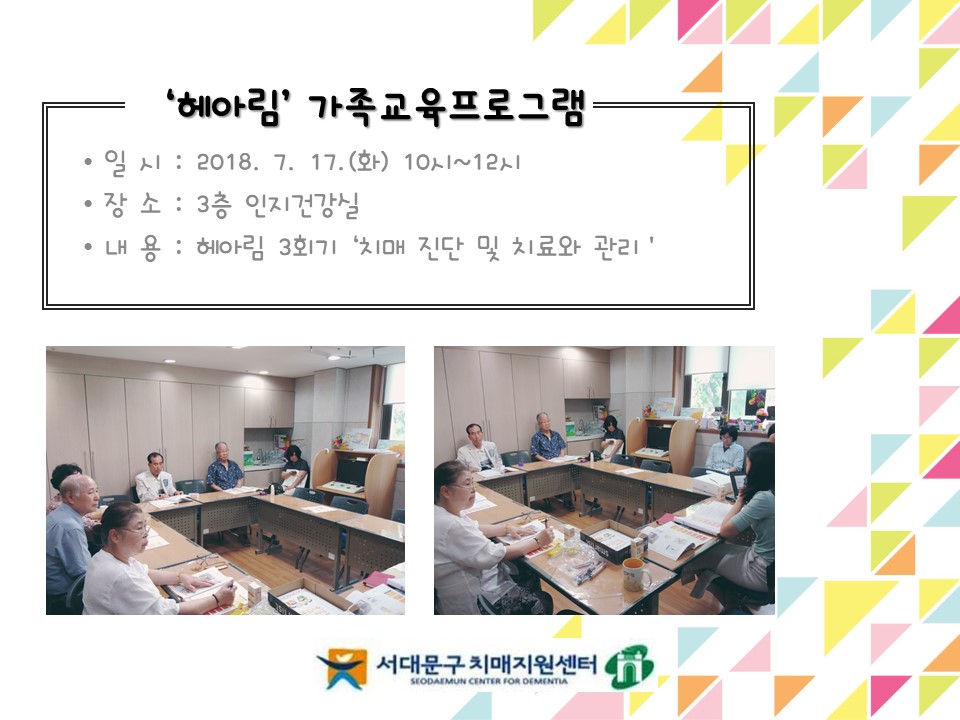 ‘헤아림’ 가족교육프로그램

• 일 시 : 2018. 7. 17.(화) 10시~12시
• 장 소 : 3층 인지건강실
• 내 용 : 헤아림 3회기 ‘치매 진단 및 치료와 관리 ’

서대문구 치매지원센터
SEODAEMUN CENTER FOR DEMENTIA